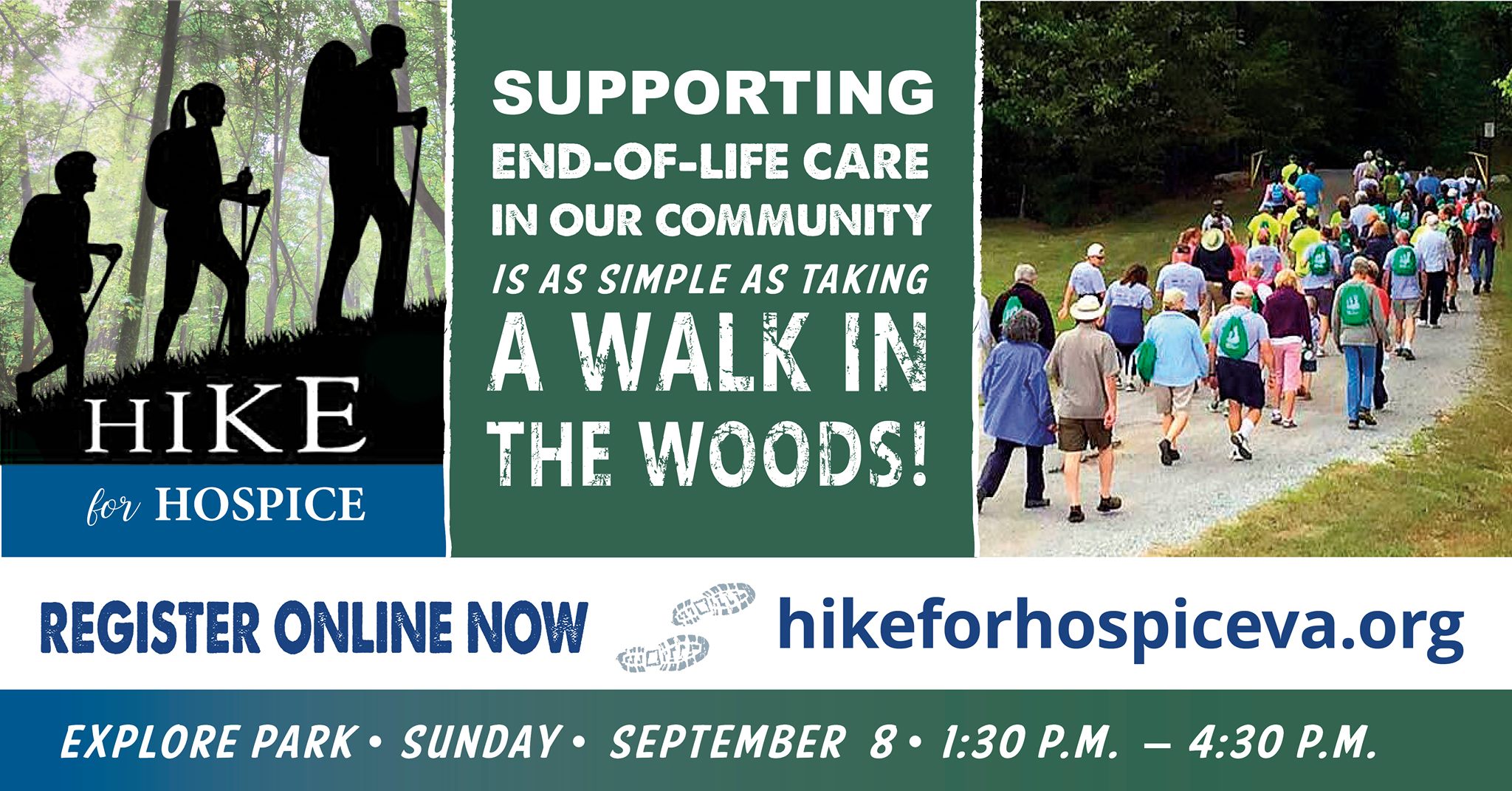 HIKE

for HOSPICE

SUPPORTING END-OF-LIFE CARE IN OUR COMMUNITY IS AS SIMPLE AS TAKING A WALK IN THE WOODS!

REGISTER ONLINE NOW hikeforhospiceva.org

EXPLORE PARK • SUNDAY • SEPTEMBER 8 • 1:30 P.M. – 4:30 P.M.